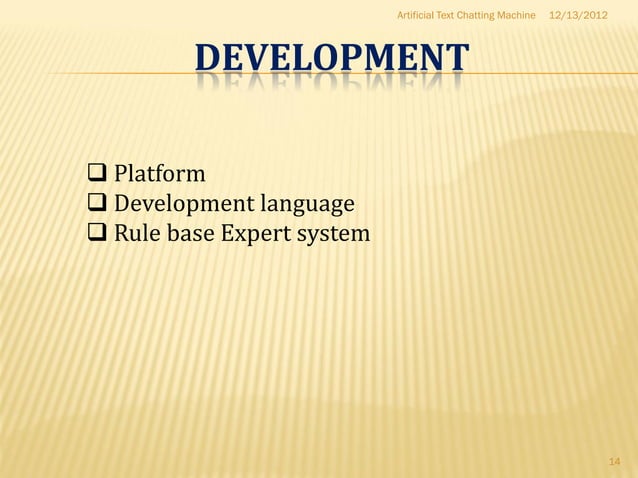 Artificial Text Chatting Machine 12/13/2012

DEVELOPMENT

❑ Platform
❑ Development language
❑ Rule base Expert system

14